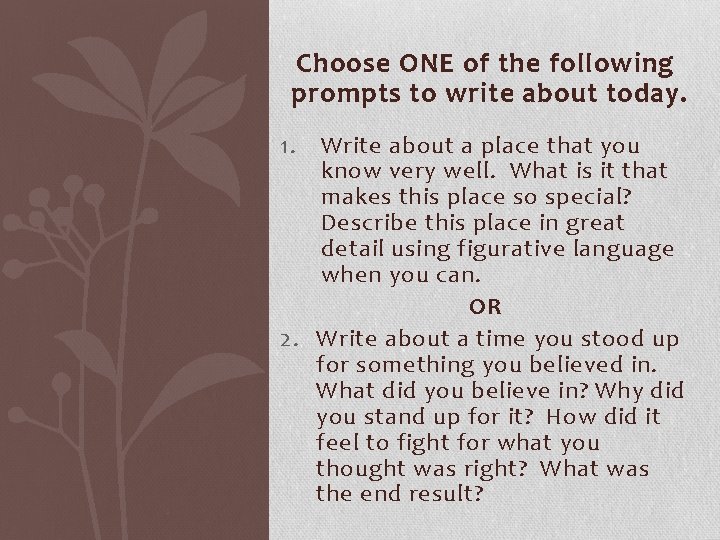 Choose ONE of the following prompts to write about today.

1. Write about a place that you know very well. What is it that makes this place so special? Describe this place in great detail using figurative language when you can.

OR

2. Write about a time you stood up for something you believed in. What did you believe in? Why did you stand up for it? How did it feel to fight for what you thought was right? What was the end result?